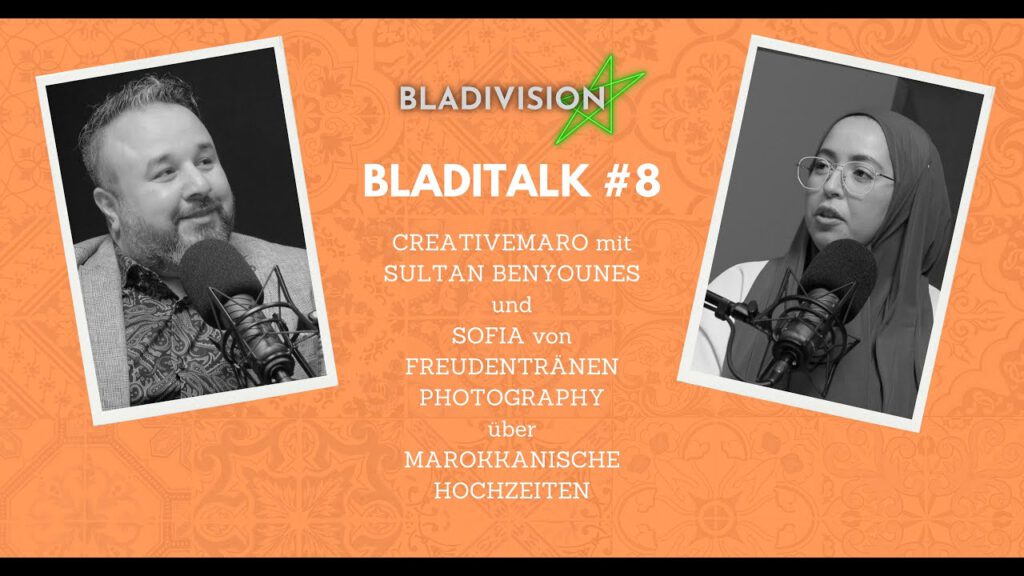 BLADIVISION

BLADITALK #8

CREATIVEMARO mit SULTAN BENYOUNES und SOFIA von FREUDENTRÄNEN PHOTOGRAPHY über MAROKKANISCHE HOCHZEITEN